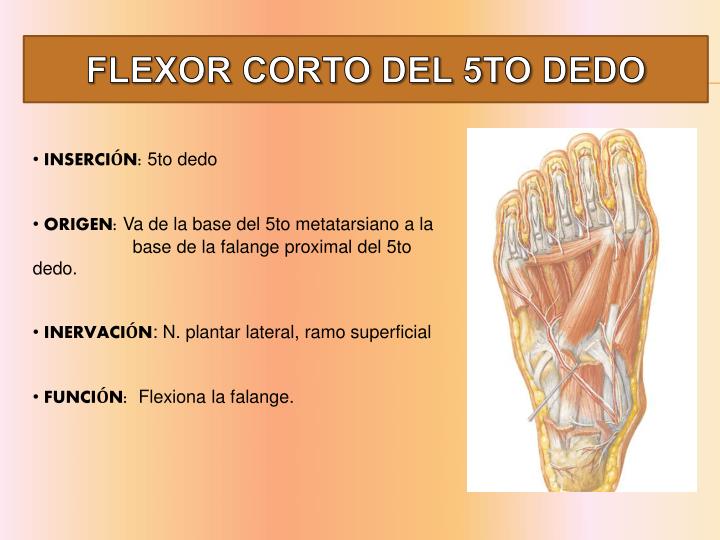 FLEXOR CORTO DEL 5TO DEDO

• INSERCIÓN: 5to dedo

• ORIGEN: Va de la base del 5to metatarsiano a la base de la falange proximal del 5to dedo.

• INERVACIÓN: N. plantar lateral, ramo superficial

• FUNCIÓN: Flexiona la falange.